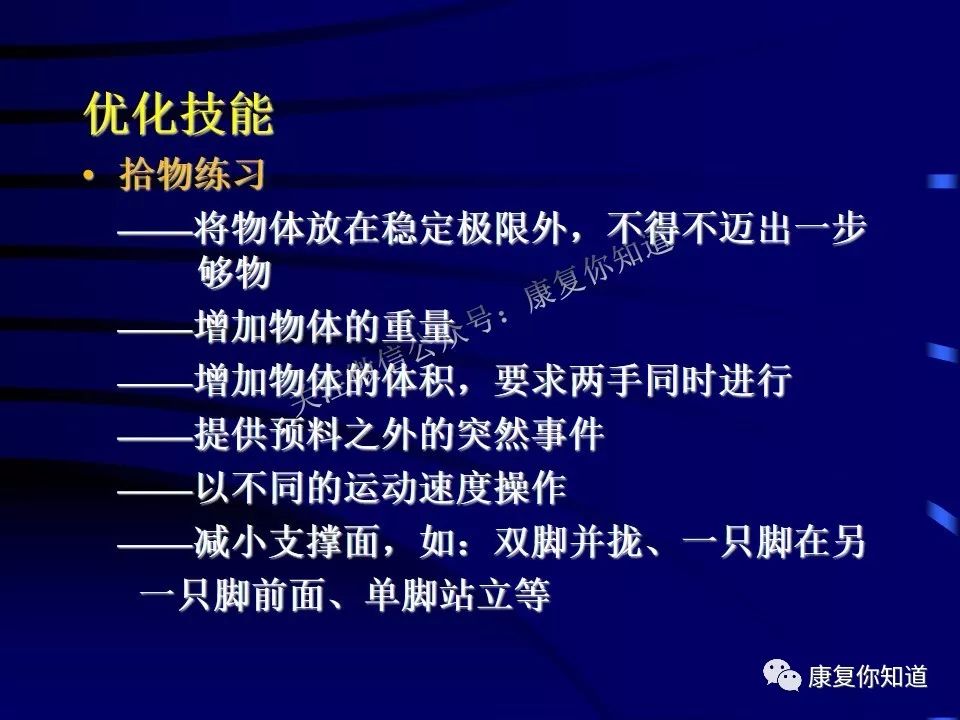 优化技能

• 拾物练习

——将物体放在稳定极限外，不得不迈出一步够物

——增加物体的重量

——增加物体的体积，要求两手同时进行

——提供预料之外的突然事件

——以不同的运动速度操作

——减小支撑面，如：双脚并拢、一只脚在另一只脚前面、单脚站立等

关注微信公众号：康复你知道

康复你知道